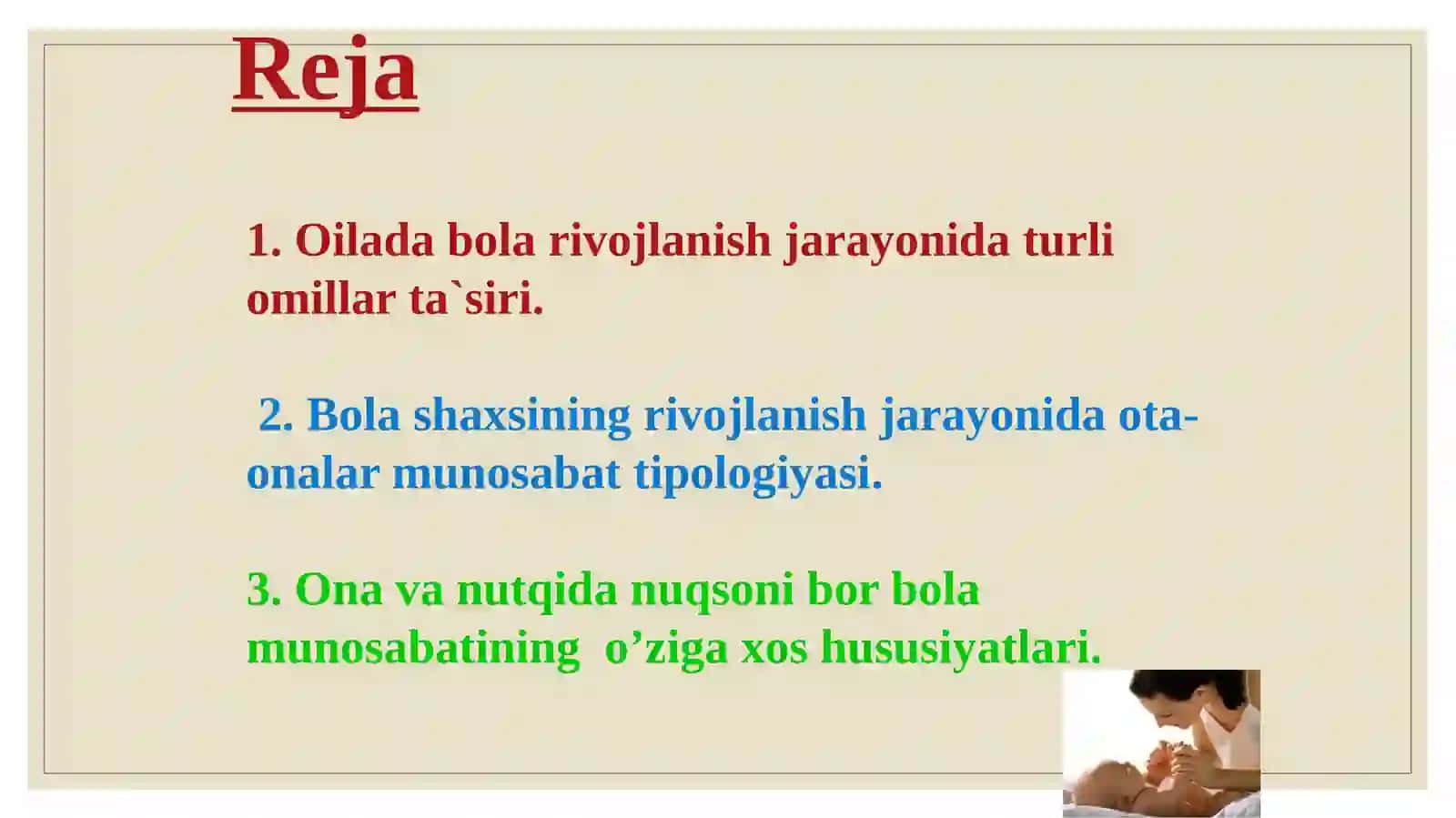 Reja

1. Oilada bola rivojlanish jarayonida turli omillar ta`siri.

2. Bola shaxsining rivojlanish jarayonida ota-onalar munosabat tipologiyasi.

3. Ona va nutqida nuqsoni bor bola munosabatining o’ziga xos hususiyatlari.